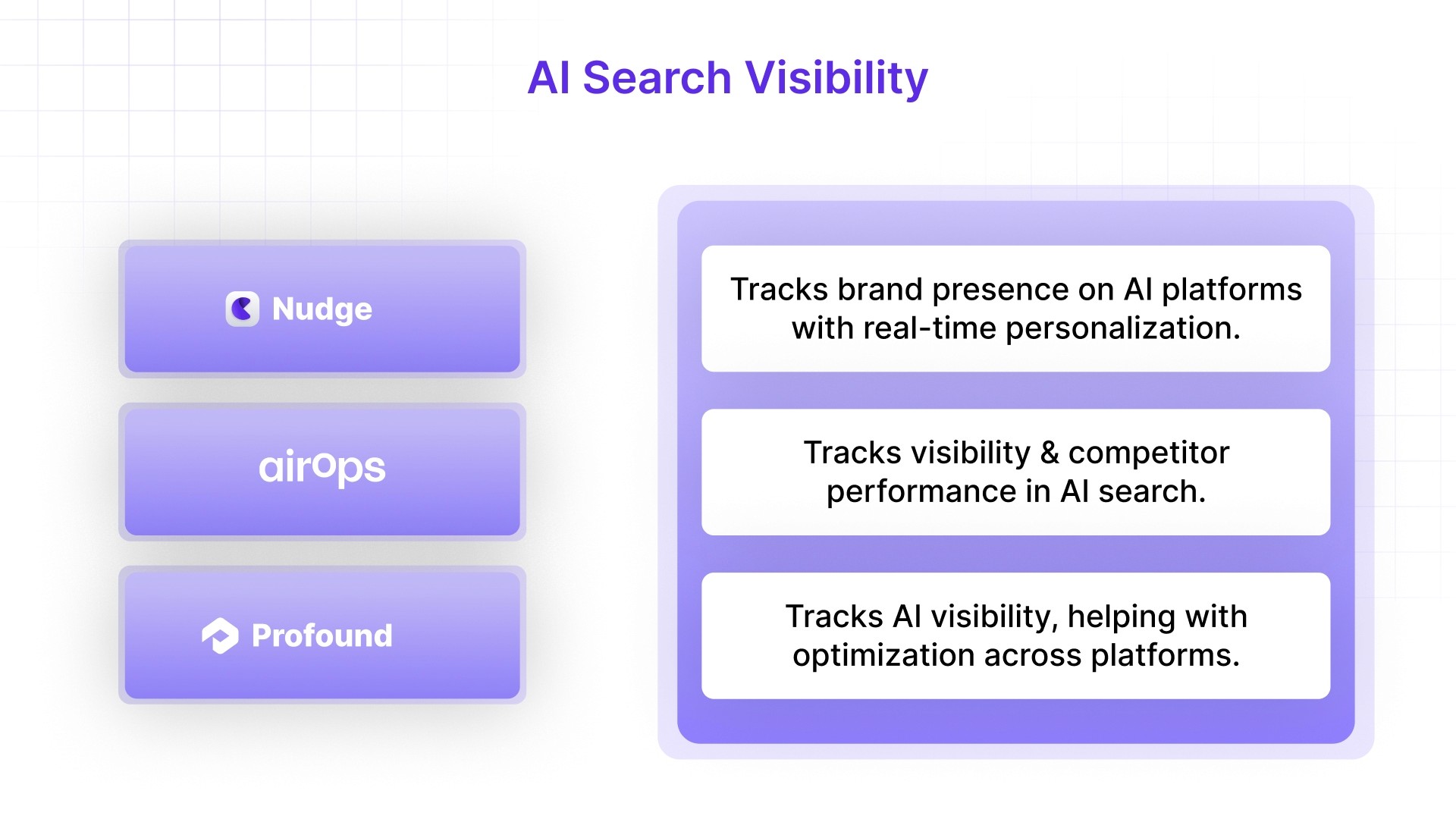 AI Search Visibility

Nudge

airOps

Profound

Tracks brand presence on AI platforms with real-time personalization.

Tracks visibility & competitor performance in AI search.

Tracks AI visibility, helping with optimization across platforms.